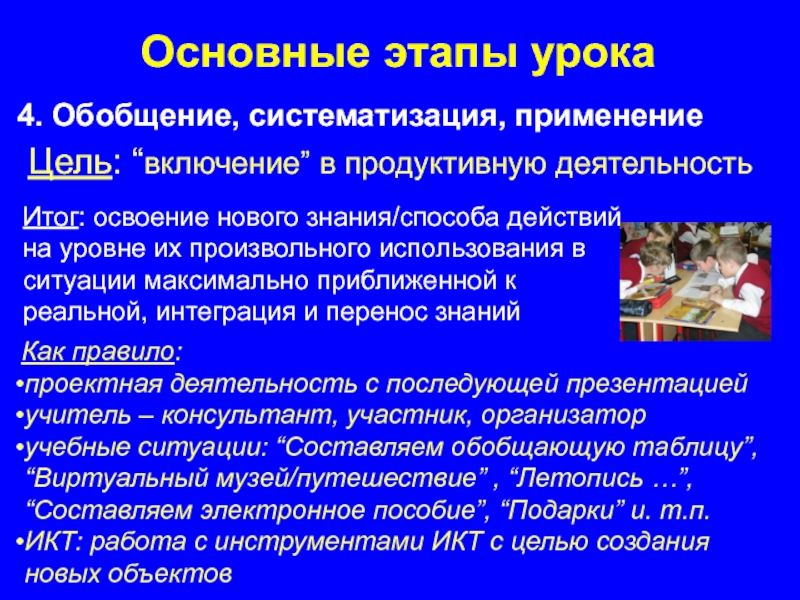 Основные этапы урока

4. Обобщение, систематизация, применение

Цель: “включение” в продуктивную деятельность

Итог: освоение нового знания/способа действий на уровне их произвольного использования в ситуации максимально приближенной к реальной, интеграция и перенос знаний

Как правило:
•проектная деятельность с последующей презентацией
•учитель – консультант, участник, организатор
•учебные ситуации: “Составляем обобщающую таблицу”, “Виртуальный музей/путешествие” , “Летопись …”, “Составляем электронное пособие”, “Подарки” и. т.п.
•ИКТ: работа с инструментами ИКТ с целью создания новых объектов